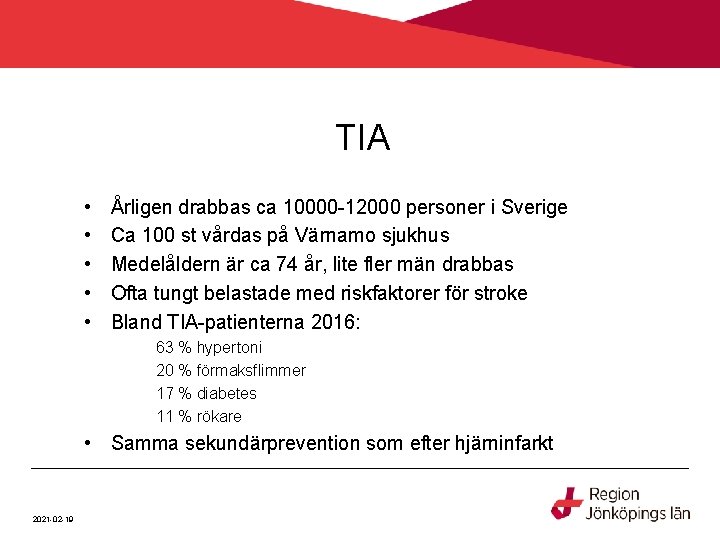 TIA

• Årligen drabbas ca 10000-12000 personer i Sverige
• Ca 100 st vårdas på Värnamo sjukhus
• Medelåldern är ca 74 år, lite fler män drabbas
• Ofta tungt belastade med riskfaktorer för stroke
• Bland TIA-patienterna 2016:

63 % hypertoni
20 % förmaksflimmer
17 % diabetes
11 % rökare

• Samma sekundärprevention som efter hjärninfarkt

2021-02-19

Region Jönköpings län